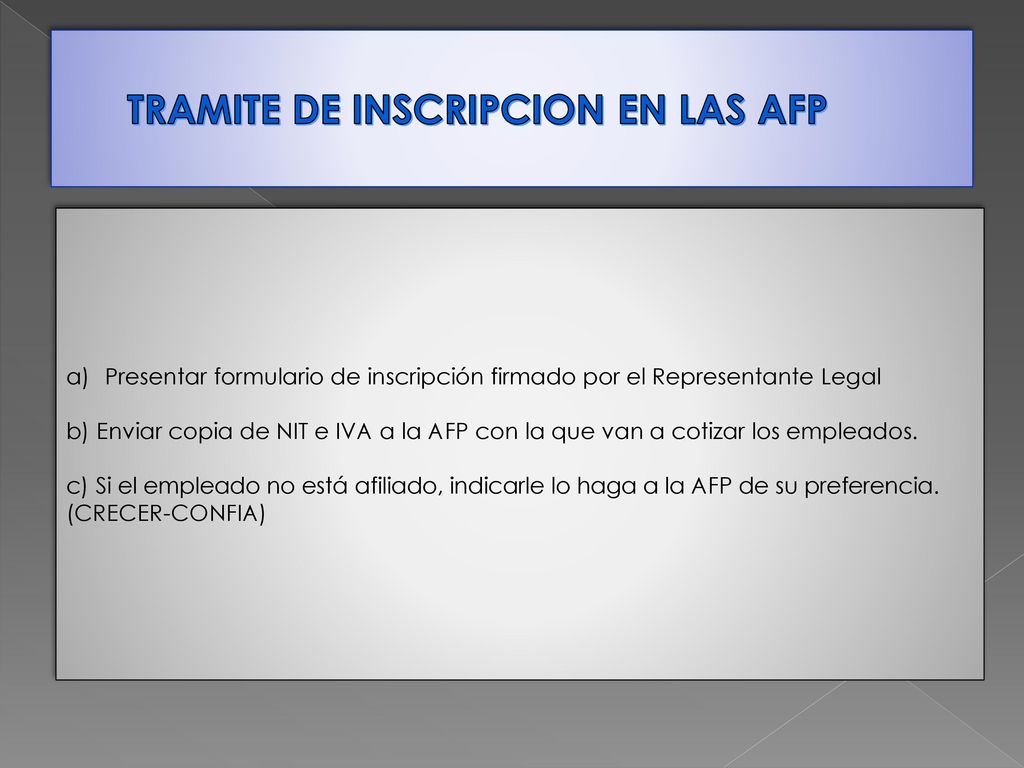 TRAMITE DE INSCRIPCION EN LAS AFP

a) Presentar formulario de inscripción firmado por el Representante Legal

b) Enviar copia de NIT e IVA a la AFP con la que van a cotizar los empleados.

c) Si el empleado no está afiliado, indicarle lo haga a la AFP de su preferencia. (CRECER-CONFIA)